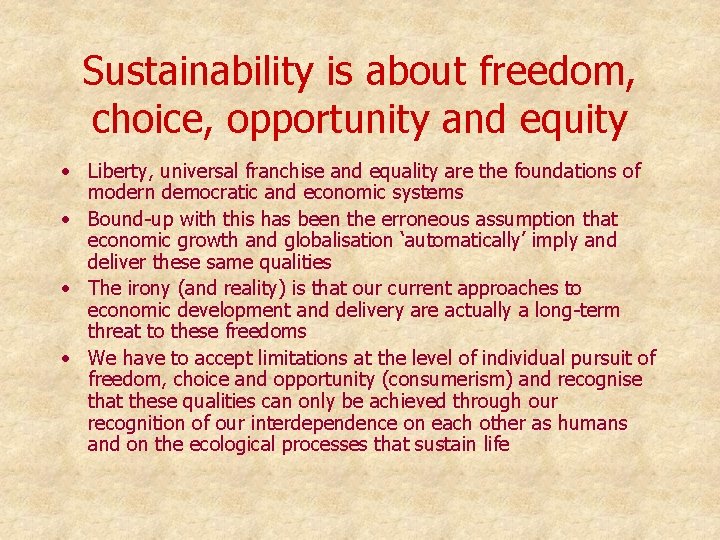 Sustainability is about freedom, choice, opportunity and equity

• Liberty, universal franchise and equality are the foundations of modern democratic and economic systems
• Bound-up with this has been the erroneous assumption that economic growth and globalisation ‘automatically’ imply and deliver these same qualities
• The irony (and reality) is that our current approaches to economic development and delivery are actually a long-term threat to these freedoms
• We have to accept limitations at the level of individual pursuit of freedom, choice and opportunity (consumerism) and recognise that these qualities can only be achieved through our recognition of our interdependence on each other as humans and on the ecological processes that sustain life